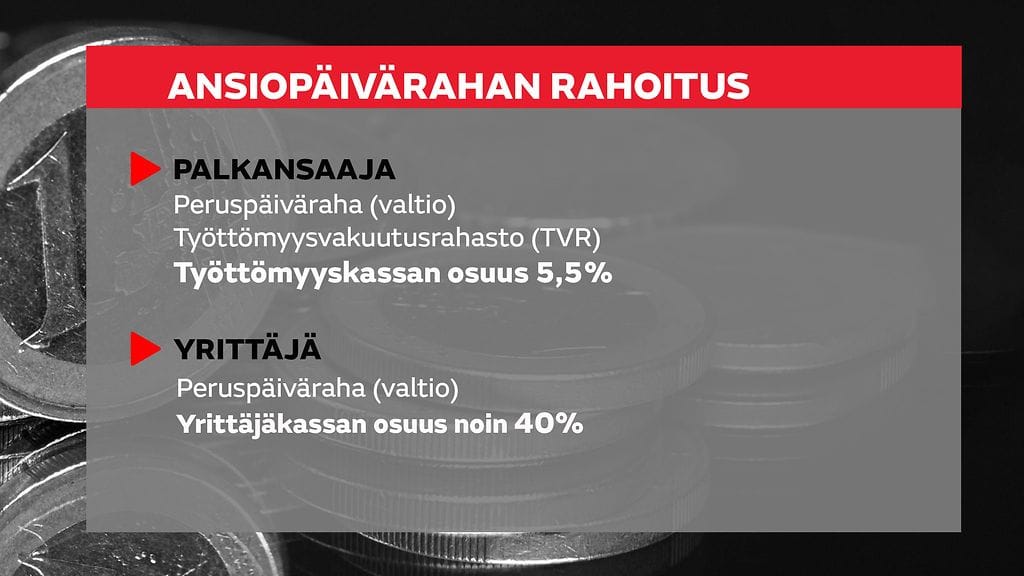 ANSIOPÄIVÄRAHAN RAHOITUS

PALKANSAAJA
Peruspäiväraha (valtio)
Työttömyysvakuutusrahasto (TVR)
Työttömyyskassan osuus 5,5%

YRITTÄJÄ
Peruspäiväraha (valtio)
Yrittäjäkassan osuus noin 40%